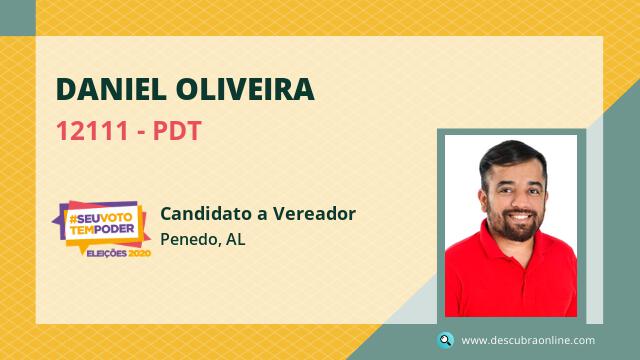 DANIEL OLIVEIRA

12111 - PDT

#SEUVOTO TEMPODER
ELEIÇÕES 2020

Candidato a Vereador
Penedo, AL

www.descubraonline.com